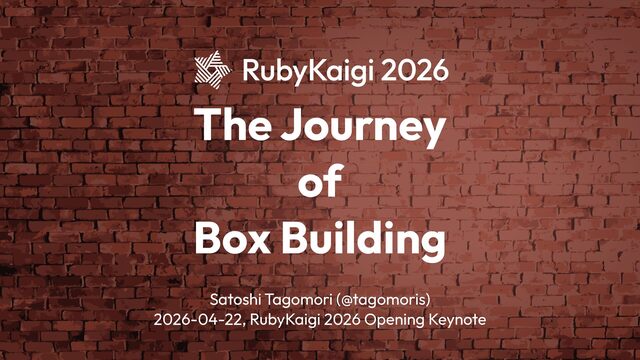 RubyKaigi 2026

The Journey of Box Building

Satoshi Tagomori (@tagomoris)
2026-04-22, RubyKaigi 2026 Opening Keynote